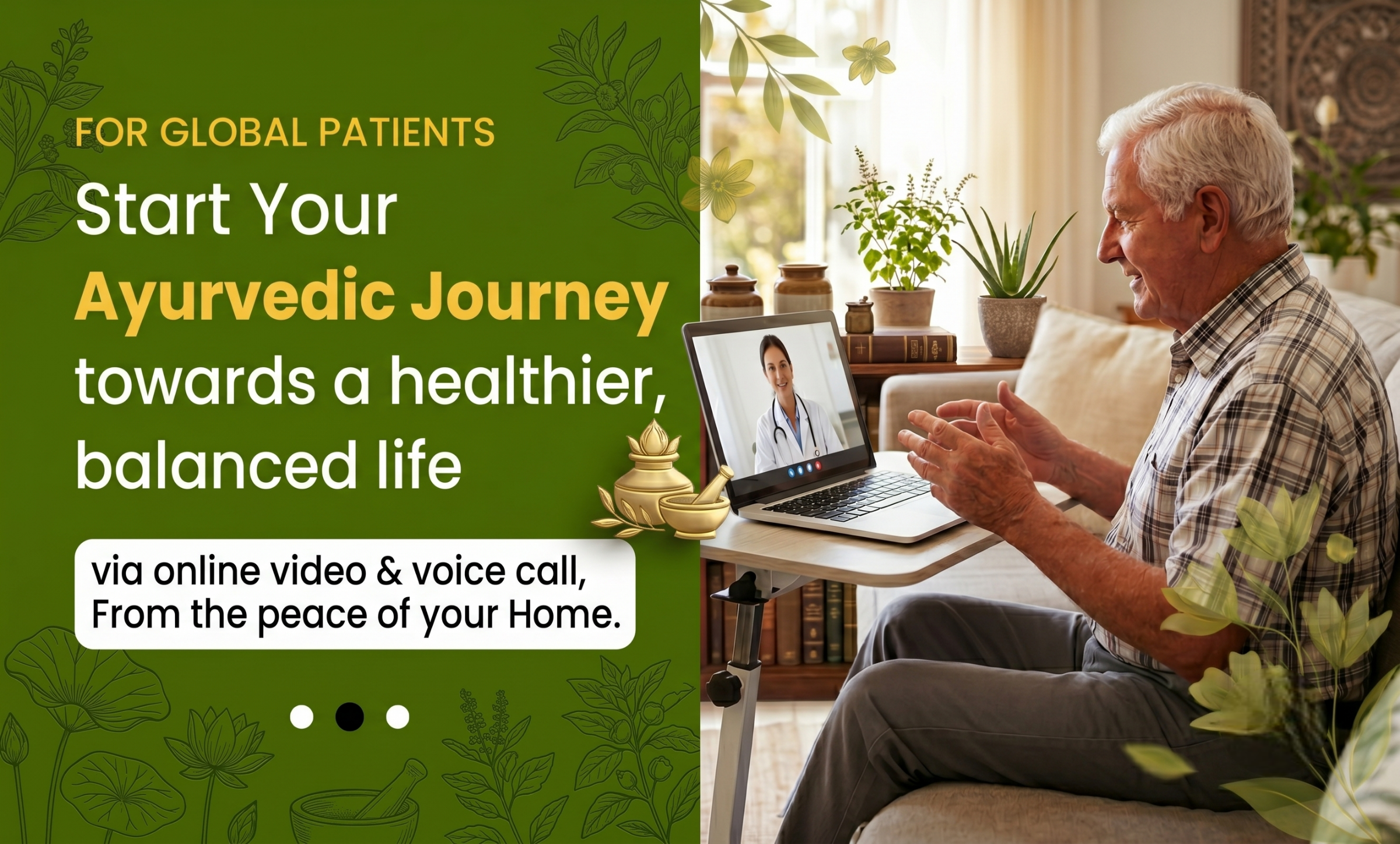 FOR GLOBAL PATIENTS

Start Your Ayurvedic Journey towards a healthier, balanced life

via online video & voice call, From the peace of your Home.